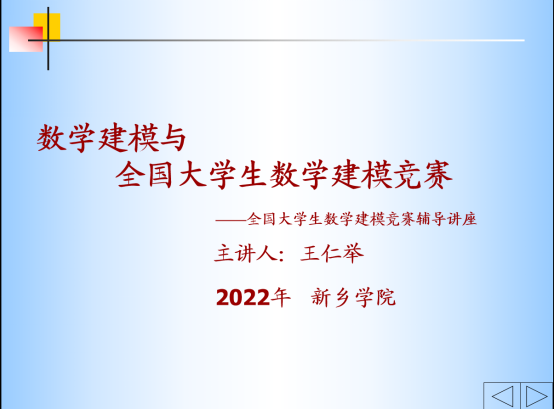 数学建模与

全国大学生数学建模竞赛

——全国大学生数学建模竞赛辅导讲座

主讲人：王仁举

2022年　新乡学院